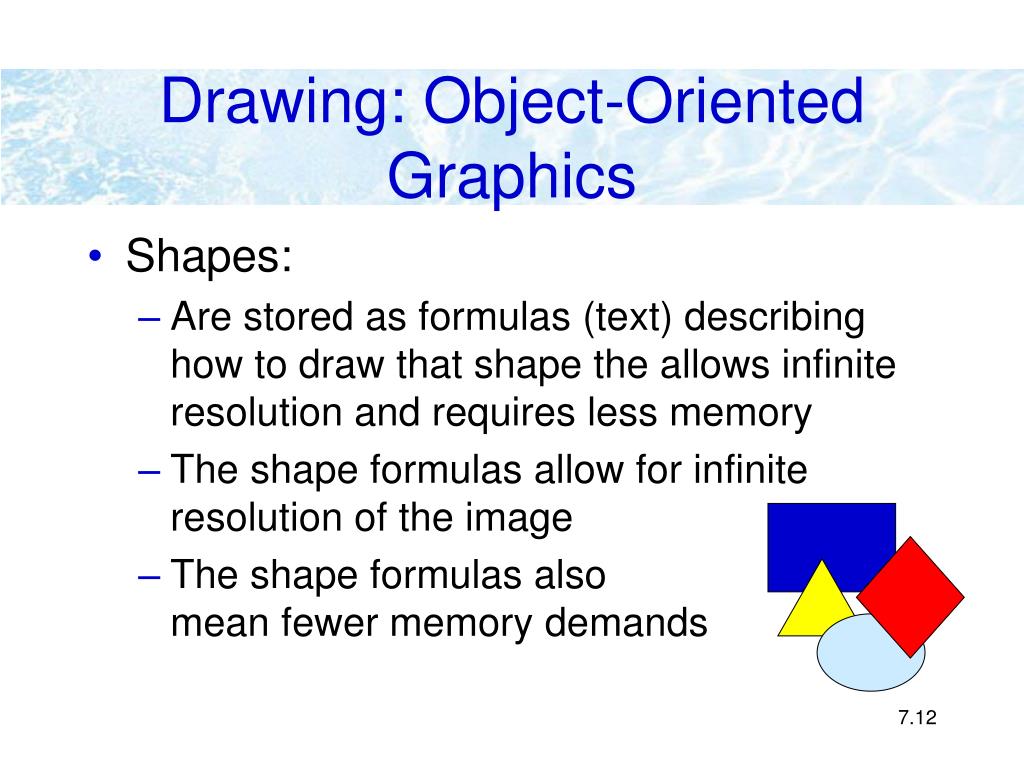 Drawing: Object-Oriented Graphics

• Shapes:
– Are stored as formulas (text) describing how to draw that shape the allows infinite resolution and requires less memory
– The shape formulas allow for infinite resolution of the image
– The shape formulas also mean fewer memory demands

7.12